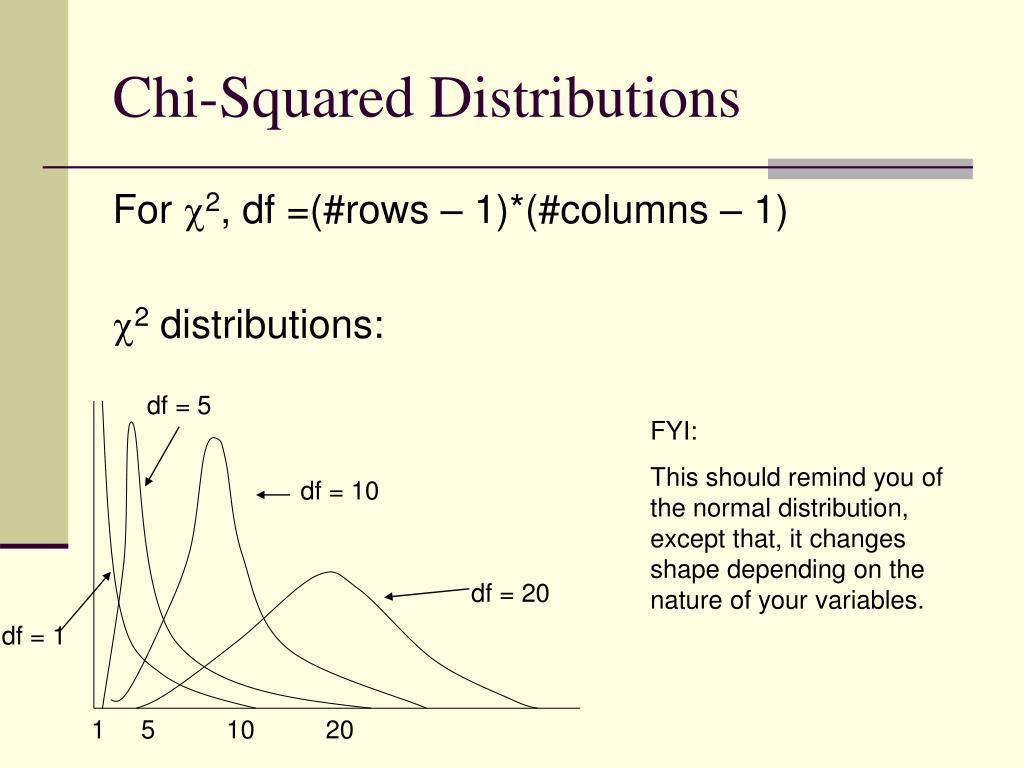 Chi-Squared Distributions

For $\chi^2$, df =(#rows – 1)*(#columns – 1)

$\chi^2$ distributions:

df = 5

df = 10

df = 20

df = 1

1 5 10 20

FYI:

This should remind you of the normal distribution, except that, it changes shape depending on the nature of your variables.